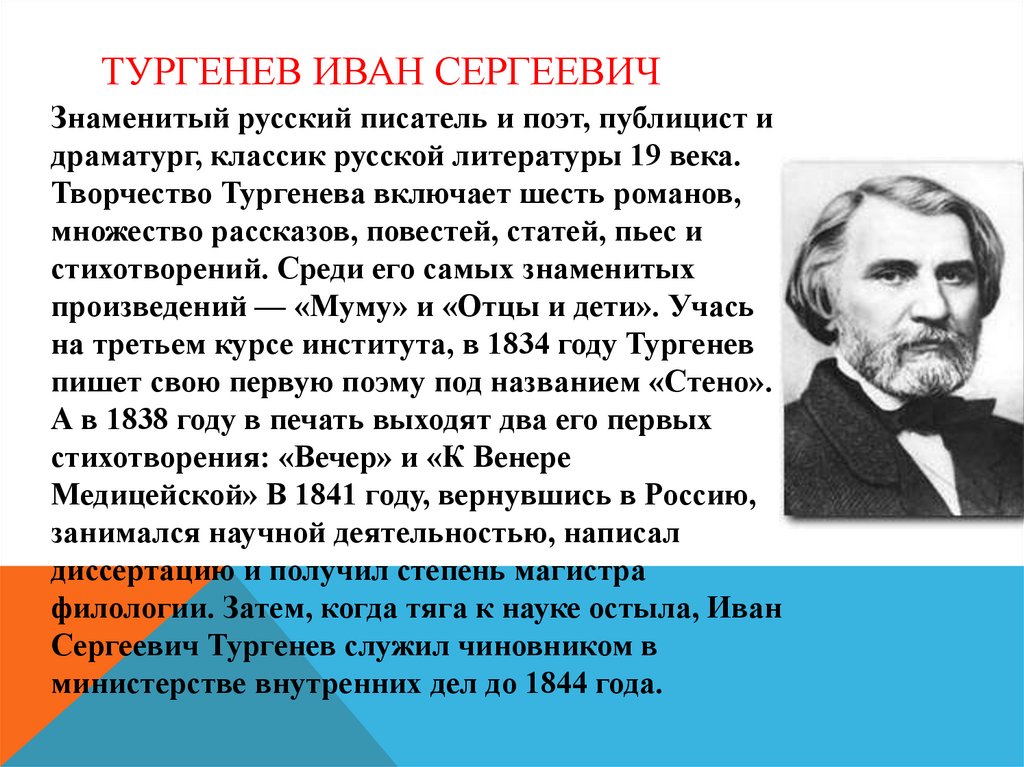 ТУРГЕНЕВ ИВАН СЕРГЕЕВИЧ

Знаменитый русский писатель и поэт, публицист и драматург, классик русской литературы 19 века. Творчество Тургенева включает шесть романов, множество рассказов, повестей, статей, пьес и стихотворений. Среди его самых знаменитых произведений — «Муму» и «Отцы и дети». Учась на третьем курсе института, в 1834 году Тургенев пишет свою первую поэму под названием «Стено». А в 1838 году в печать выходят два его первых стихотворения: «Вечер» и «К Венере Медицейской» В 1841 году, вернувшись в Россию, занимался научной деятельностью, написал диссертацию и получил степень магистра филологии. Затем, когда тяга к науке остыла, Иван Сергеевич Тургенев служил чиновником в министерстве внутренних дел до 1844 года.